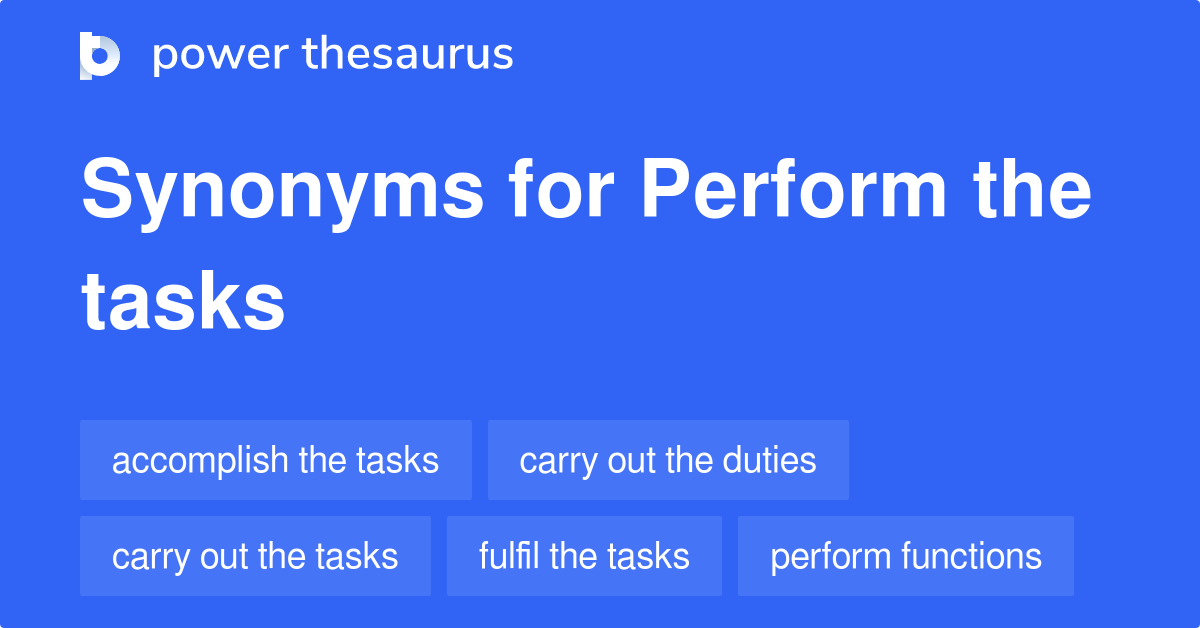 power thesaurus

Synonyms for Perform the tasks

accomplish the tasks

carry out the duties

carry out the tasks

fulfil the tasks

perform functions